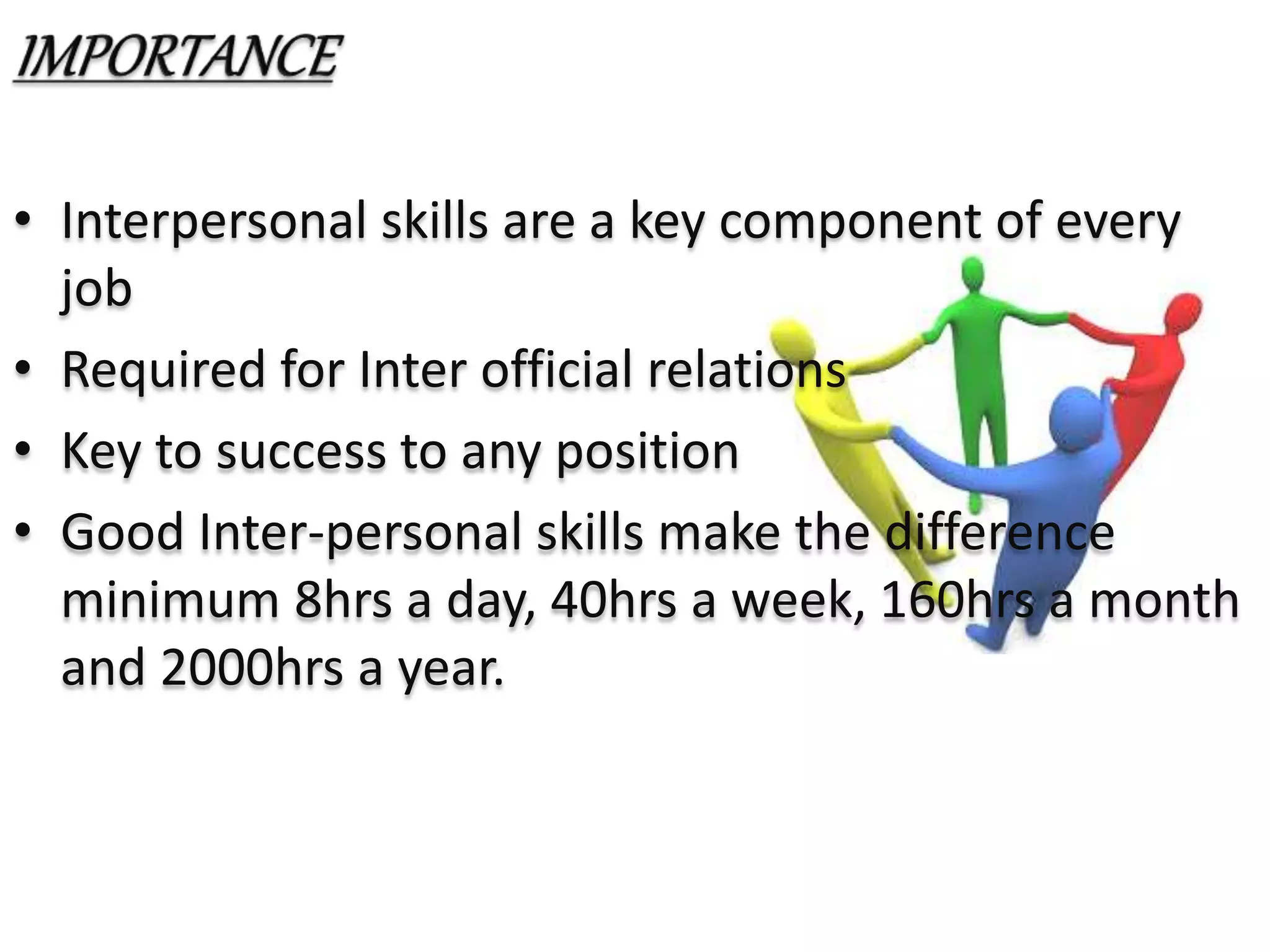 IMPORTANCE

• Interpersonal skills are a key component of every job

• Required for Inter official relations

• Key to success to any position

• Good Inter-personal skills make the difference minimum 8hrs a day, 40hrs a week, 160hrs a month and 2000hrs a year.